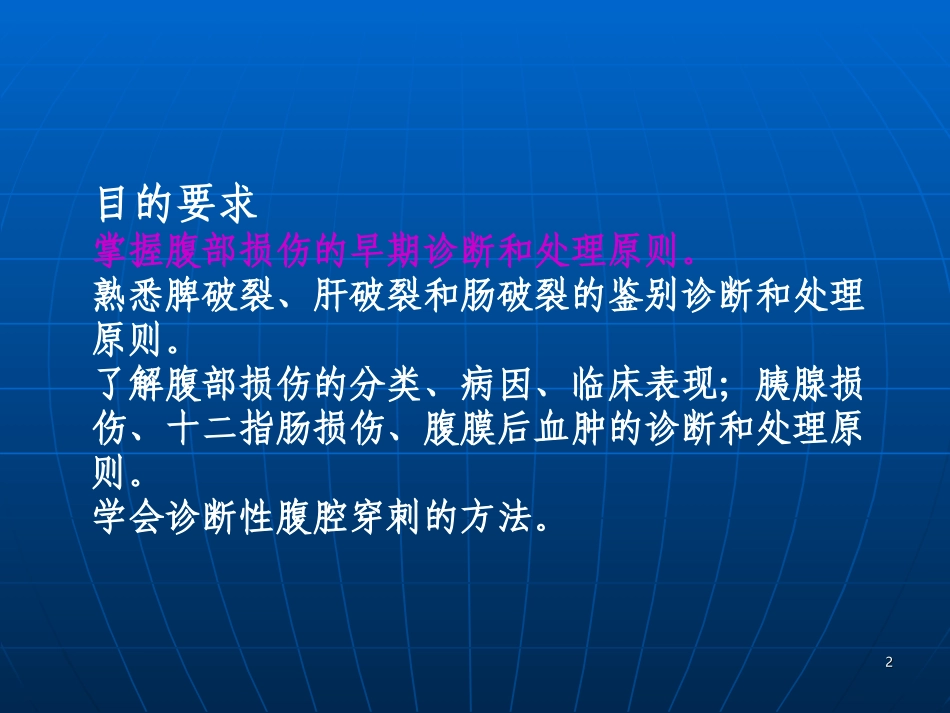 目的要求
掌握腹部损伤的早期诊断和处理原则。
熟悉脾破裂、肝破裂和肠破裂的鉴别诊断和处理原则。
了解腹部损伤的分类、病因、临床表现；胰腺损伤、十二指肠损伤、腹膜后血肿的诊断和处理原则。
学会诊断性腹腔穿刺的方法。

2